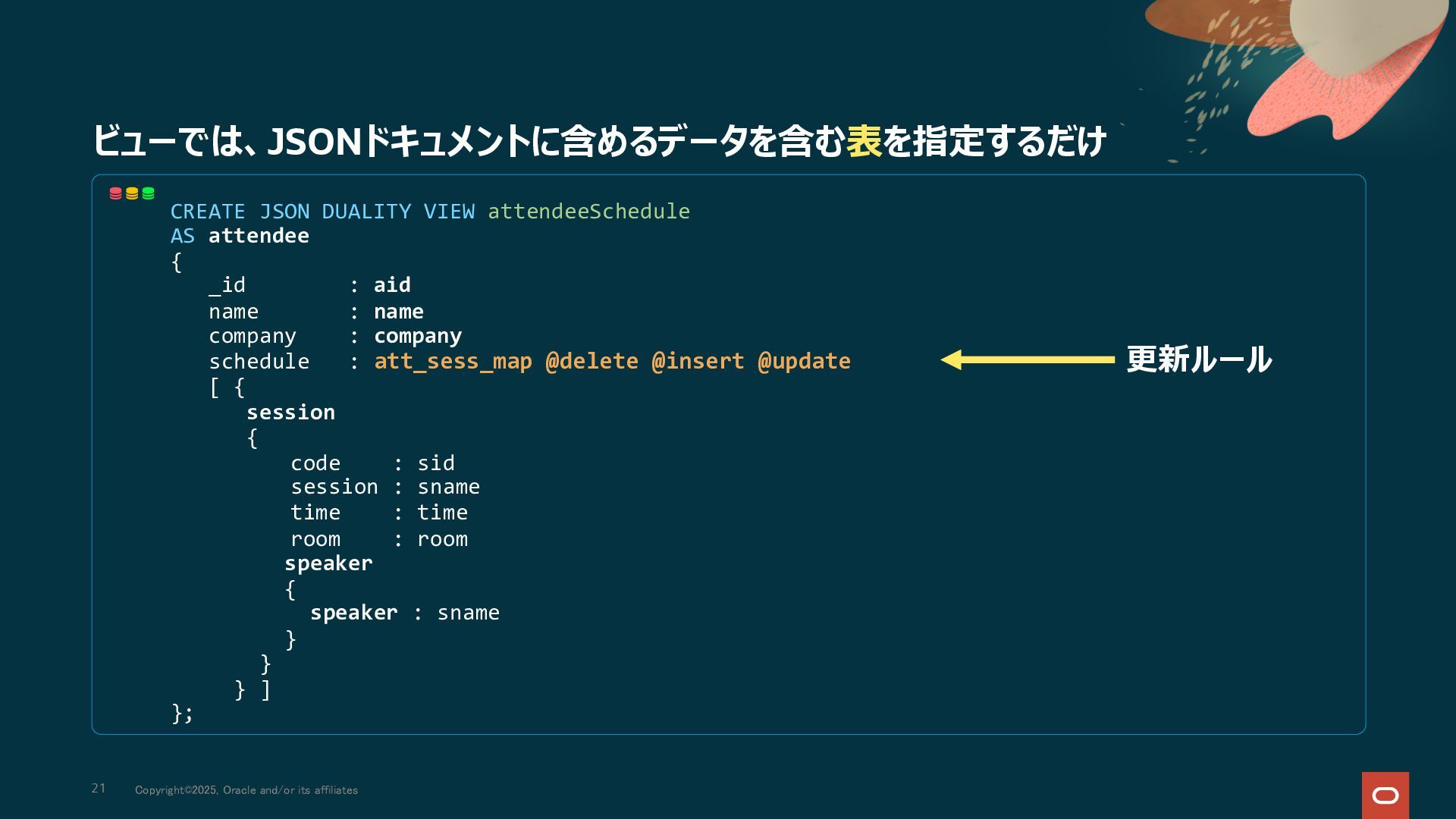 ビューでは、JSONドキュメントに含めるデータを含む表を指定するだけ

CREATE JSON DUALITY VIEW attendeeSchedule
AS attendee
{
  _id : aid
  name : name
  company : company
  schedule : att_sess_map @delete @insert @update
  [ {
    session
    {
      code : sid
      session : sname
      time : time
      room : room
      speaker
      {
        speaker : sname
      }
    }
  } ]
};

更新ルール

21 Copyright©2025, Oracle and/or its affiliates